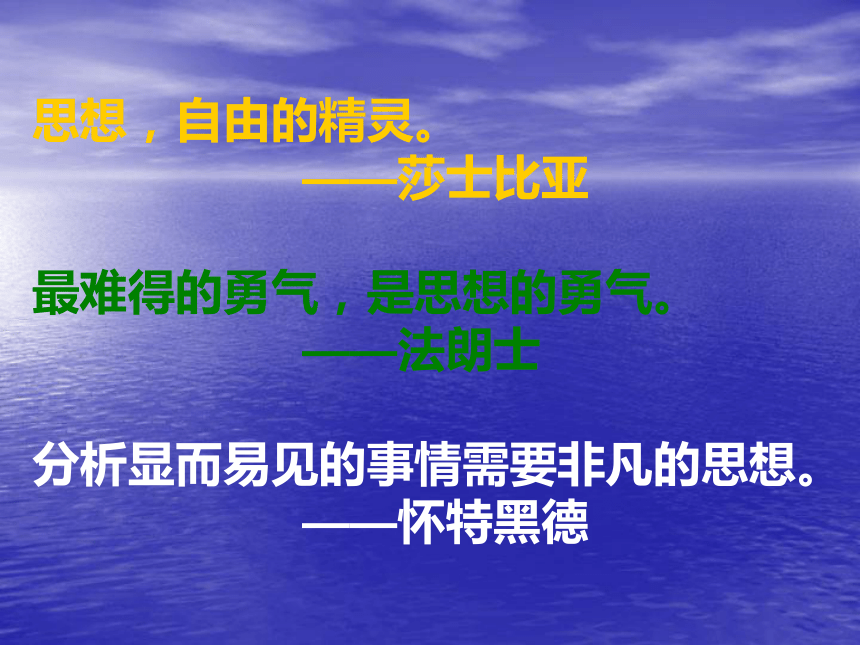 思想，自由的精灵。
——莎士比亚

最难得的勇气，是思想的勇气。
——法朗士

分析显而易见的事情需要非凡的思想。
——怀特黑德